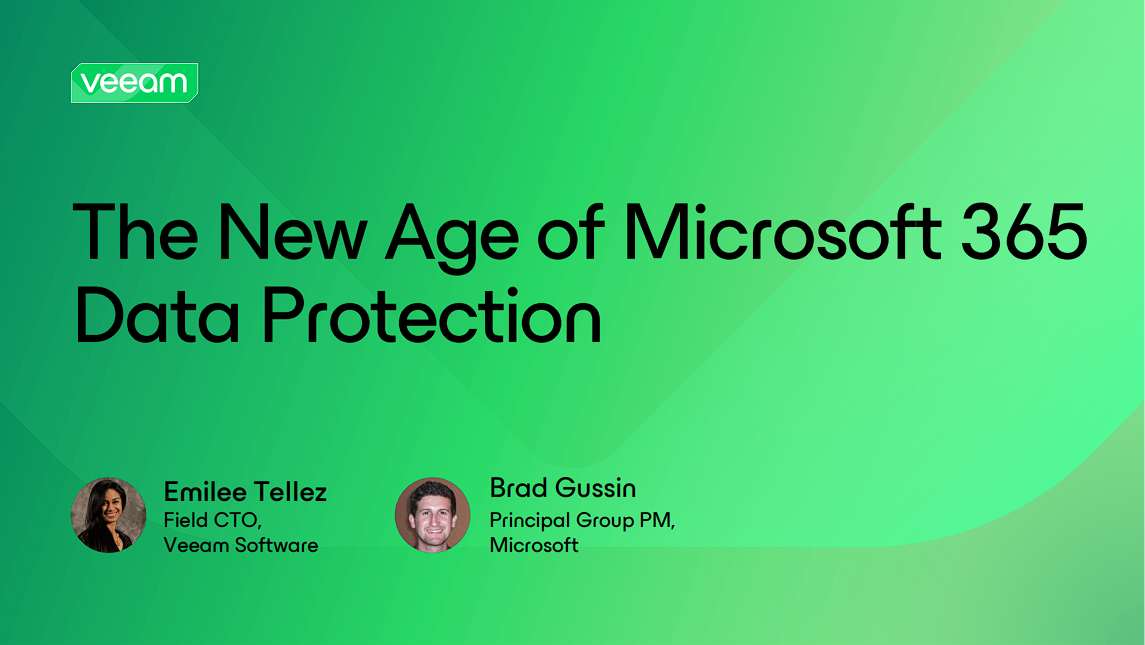 veeam

The New Age of Microsoft 365 Data Protection

Emilee Tellez
Field CTO, Veeam Software

Brad Gussin
Principal Group PM, Microsoft